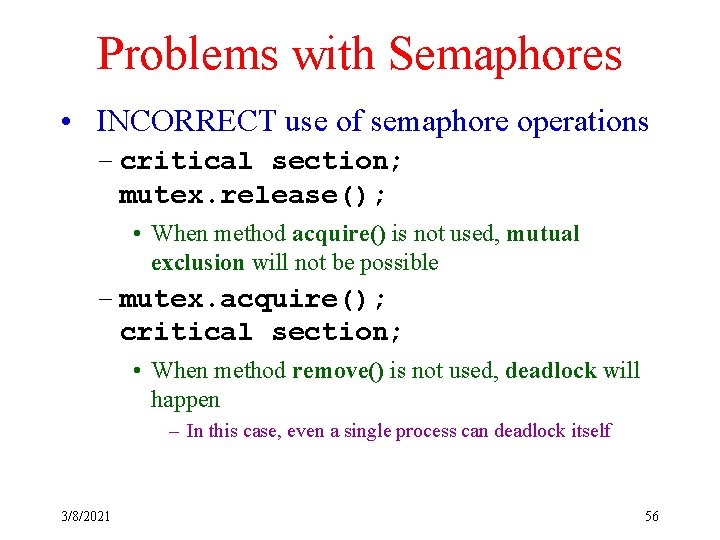 Problems with Semaphores

• INCORRECT use of semaphore operations

– critical section;
mutex.release();

• When method acquire() is not used, mutual exclusion will not be possible

– mutex.acquire();
critical section;

• When method remove() is not used, deadlock will happen

– In this case, even a single process can deadlock itself

3/8/2021

56